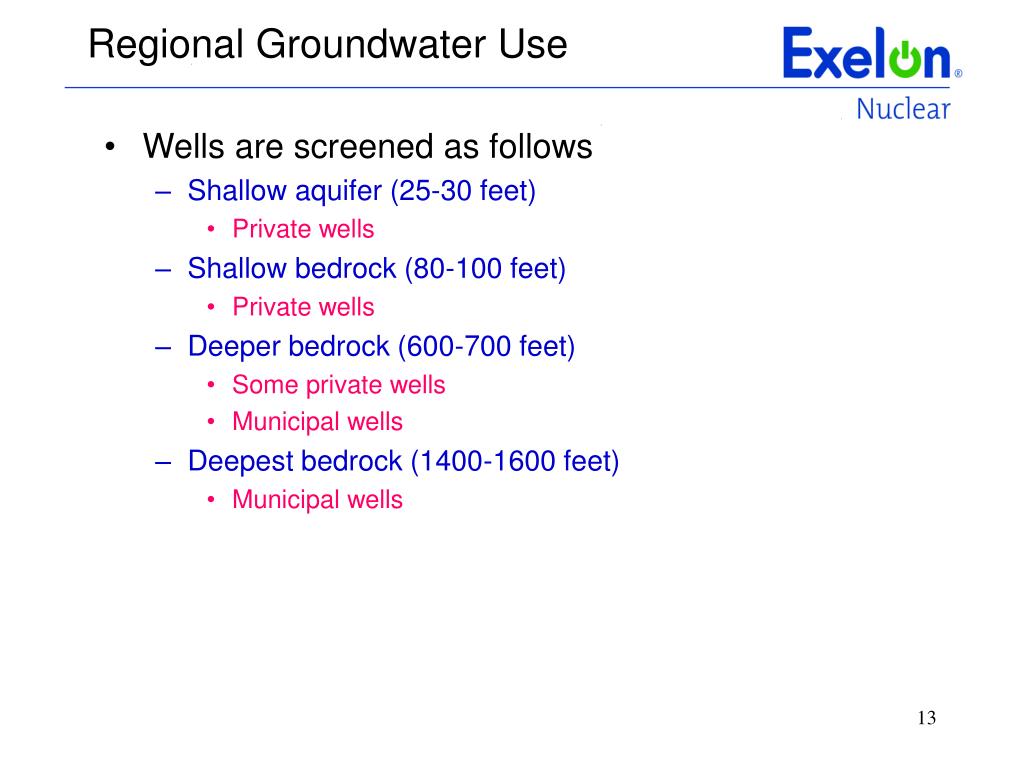 Regional Groundwater Use

Exelon®
Nuclear

• Wells are screened as follows
– Shallow aquifer (25-30 feet)
• Private wells
– Shallow bedrock (80-100 feet)
• Private wells
– Deeper bedrock (600-700 feet)
• Some private wells
• Municipal wells
– Deepest bedrock (1400-1600 feet)
• Municipal wells

13